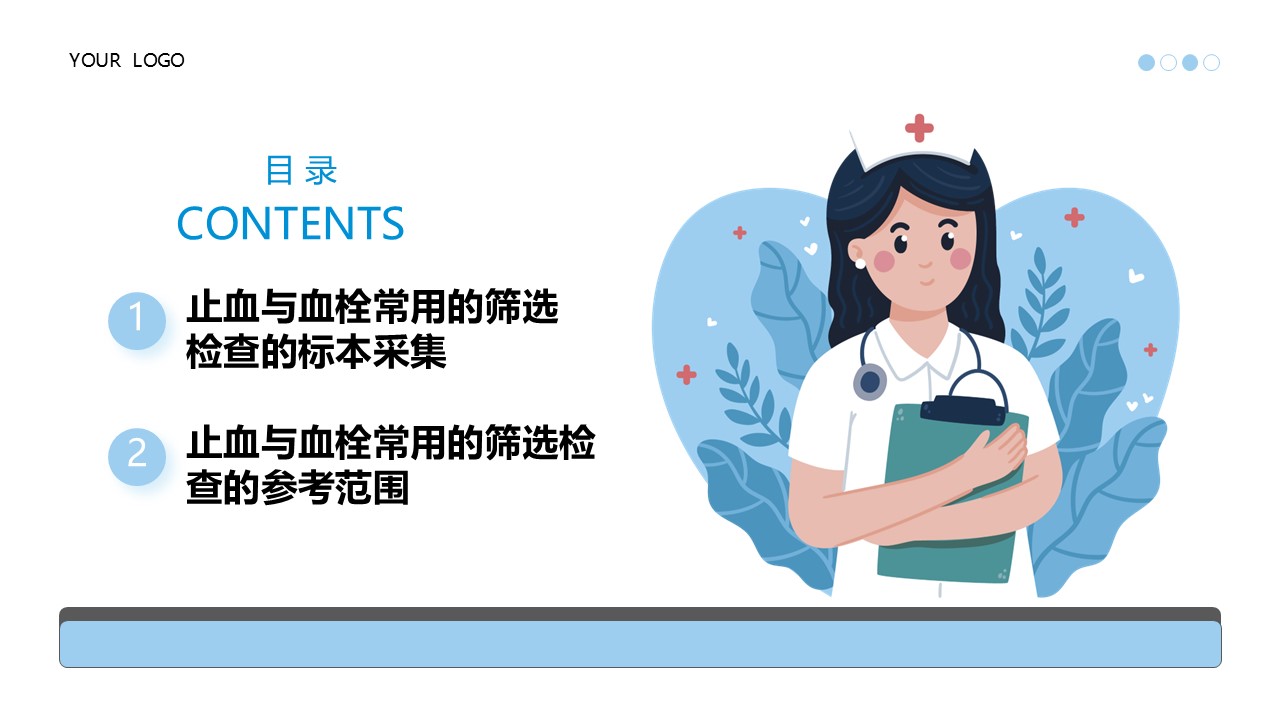 YOUR LOGO

目录
CONTENTS

1 止血与血栓常用的筛选检查的标本采集

2 止血与血栓常用的筛选检查的参考范围